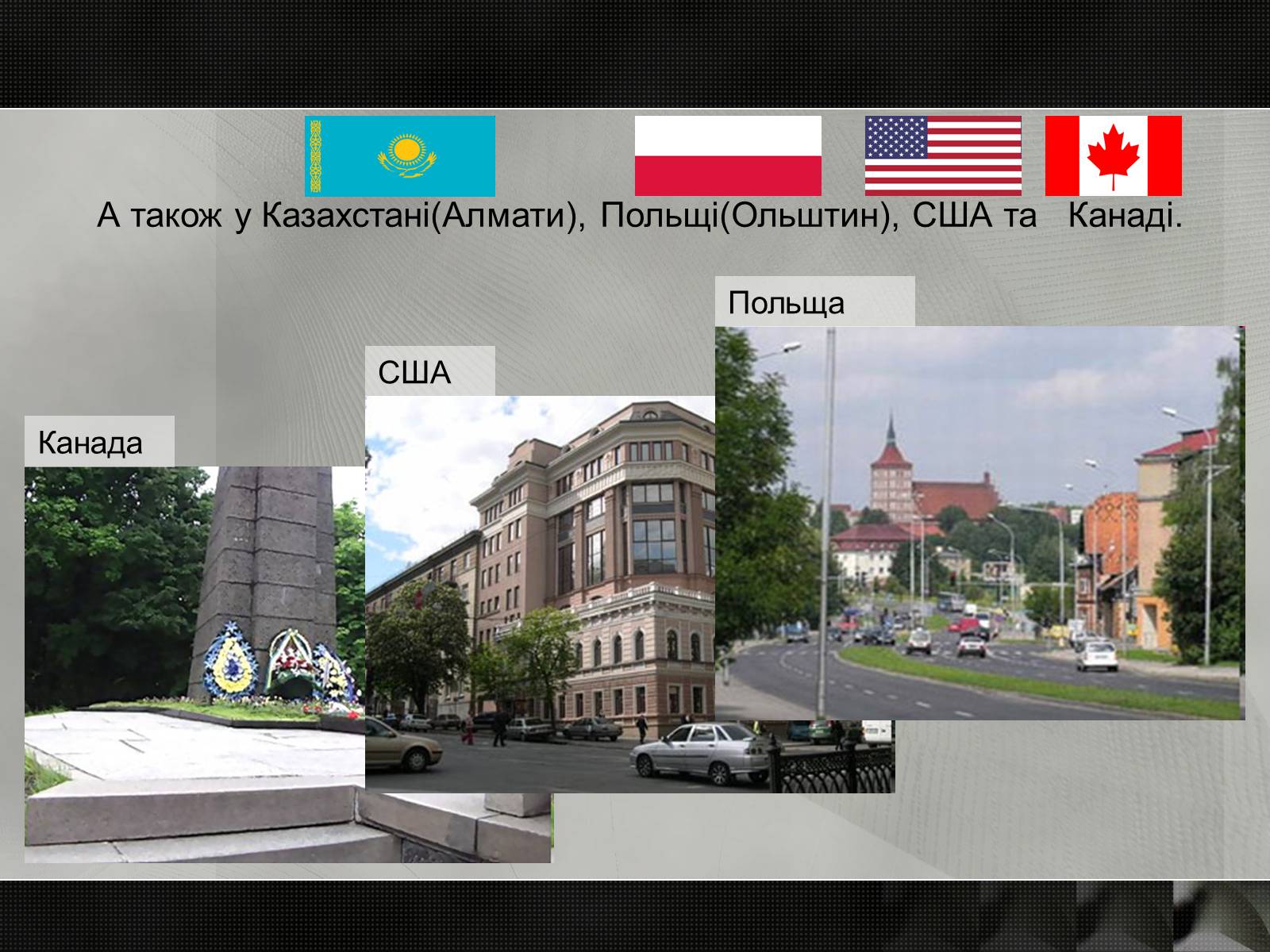 А також у Казахстані(Алмати), Польщі(Ольштин), США та Канаді.

Польща

США

Канада